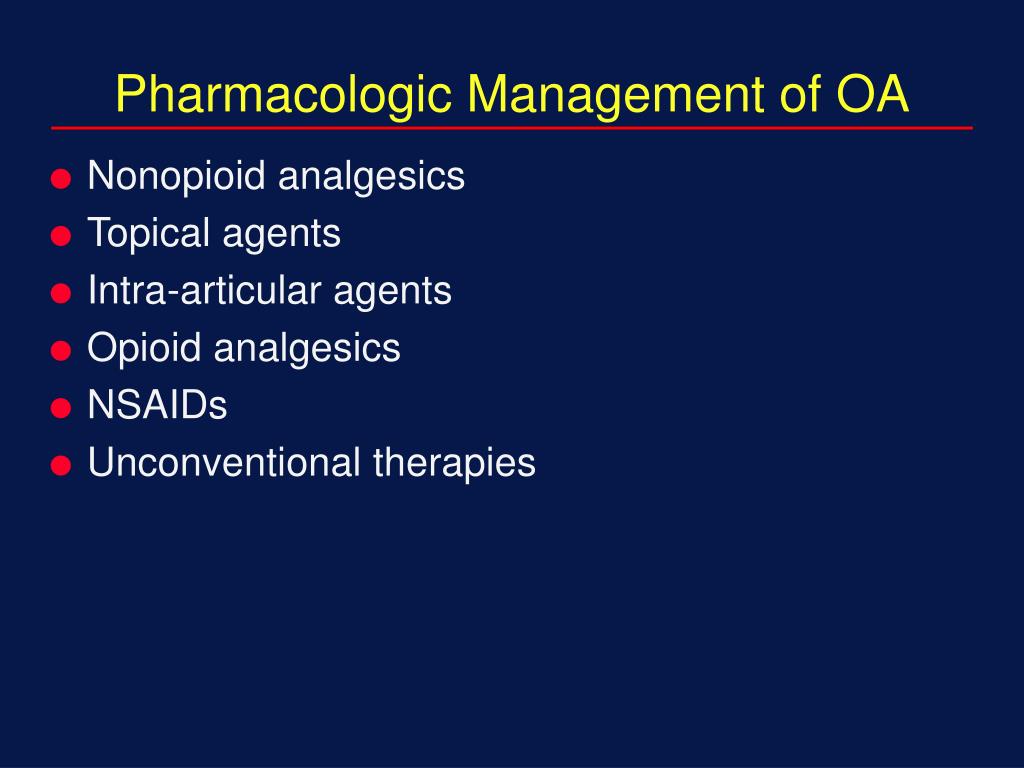 Pharmacologic Management of OA

- Nonopioid analgesics
- Topical agents
- Intra-articular agents
- Opioid analgesics
- NSAIDs
- Unconventional therapies